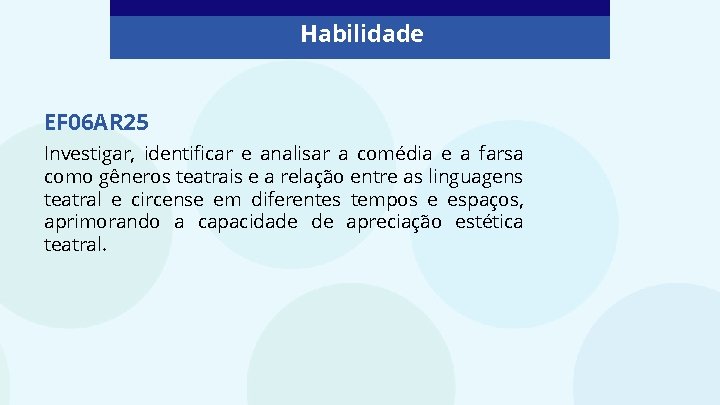 Habilidade

EF06AR25

Investigar, identificar e analisar a comédia e a farsa como gêneros teatrais e a relação entre as linguagens teatral e circense em diferentes tempos e espaços, aprimorando a capacidade de apreciação estética teatral.